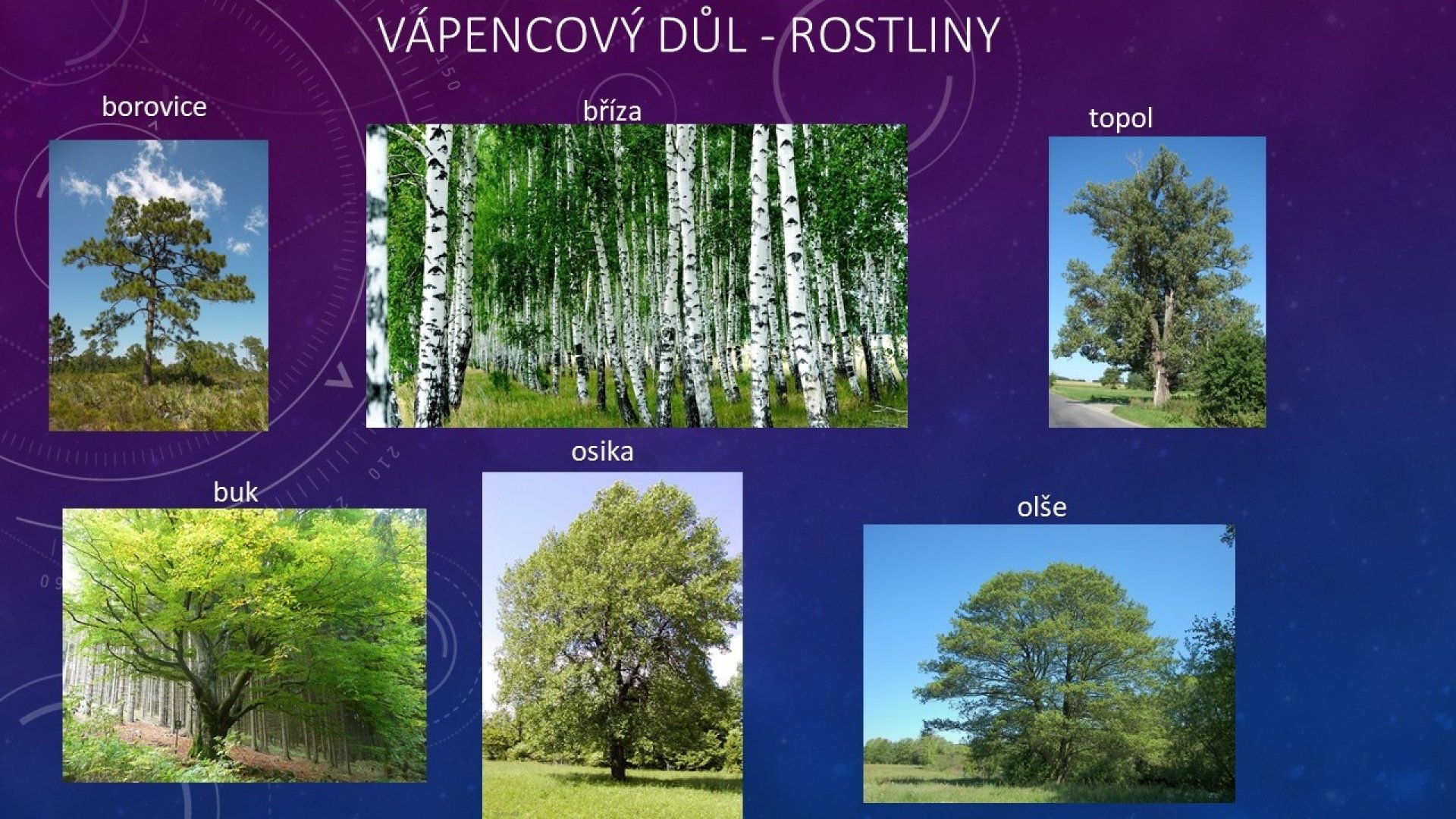 VÁPENCOVÝ DŮL - ROSTLINY

borovice

bříza

topol

buk

osika

olše